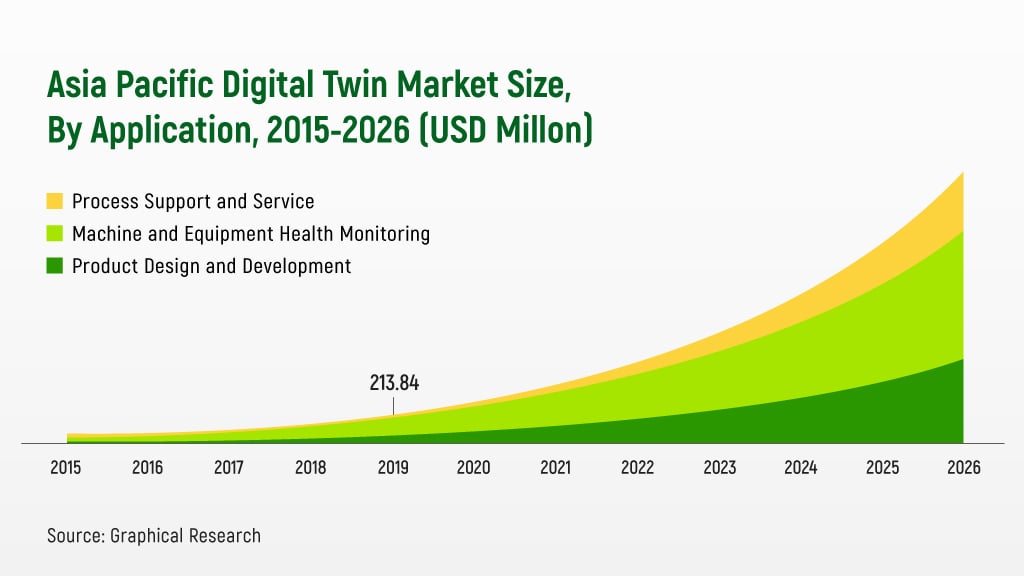 Asia Pacific Digital Twin Market Size, By Application, 2015-2026 (USD Millon)

Process Support and Service
Machine and Equipment Health Monitoring
Product Design and Development

213.84

2015 2016 2017 2018 2019 2020 2021 2022 2023 2024 2025 2026

Source: Graphical Research